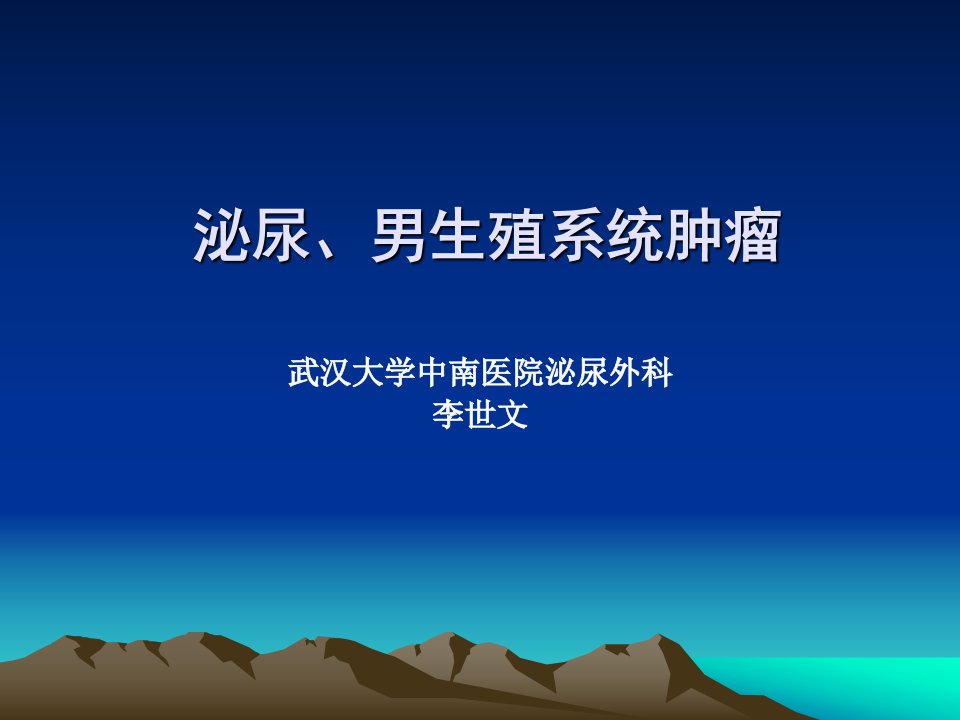 泌尿、男生殖系统肿瘤

武汉大学中南医院泌尿外科
李世文